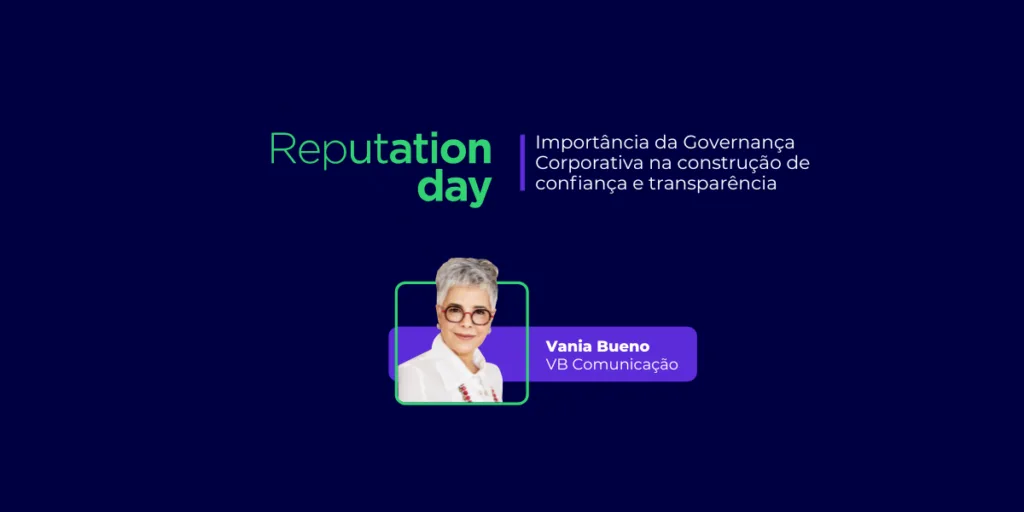 Reputation day

Importância da Governança Corporativa na construção de confiança e transparência

Vania Bueno
VB Comunicação